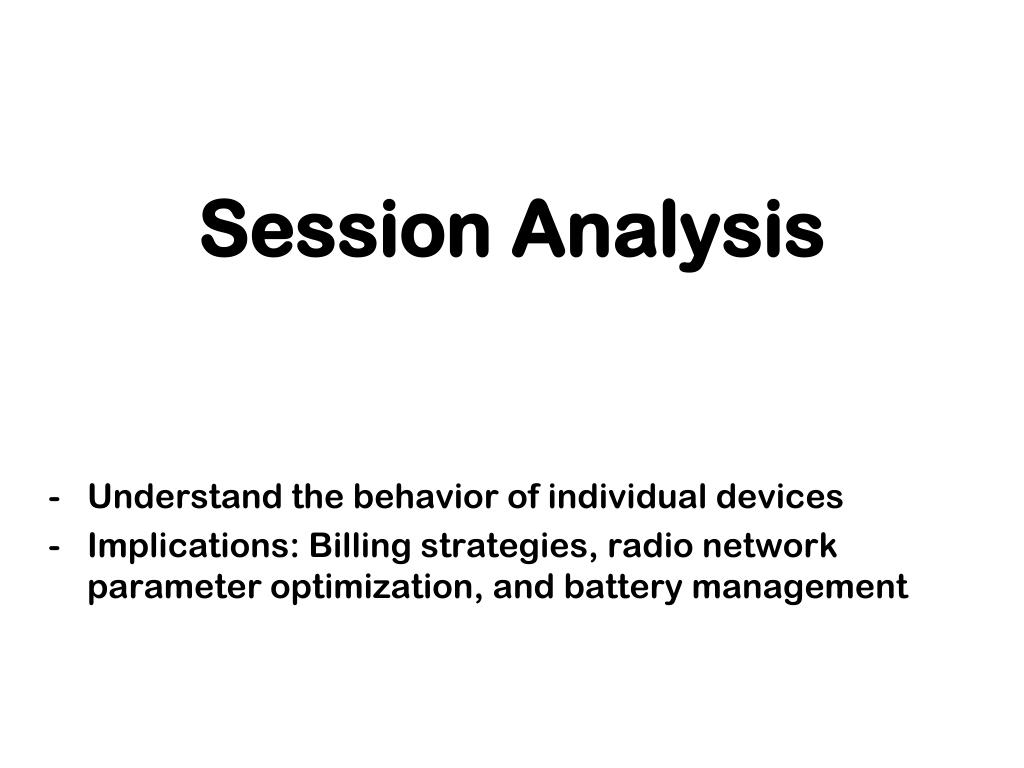 Session Analysis

- Understand the behavior of individual devices
- Implications: Billing strategies, radio network parameter optimization, and battery management